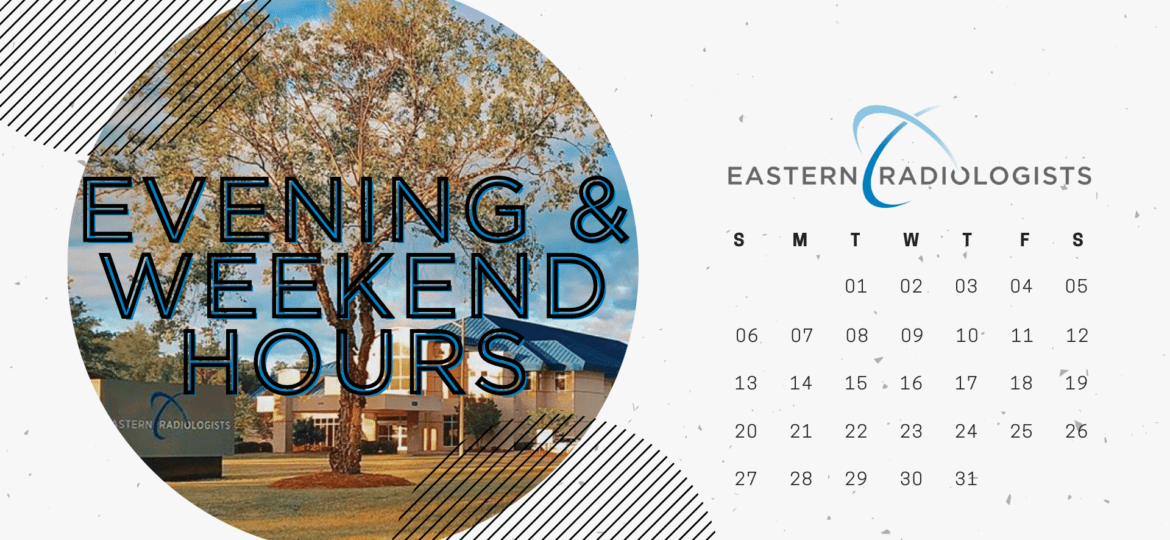 EVENING & WEEKEND HOURS

EASTERN RADIOLOGISTS

EASTERN RADIOLOGISTS

| S | M | T | W | T | F | S |
|---|---|---|---|---|---|---|
| | | 01 | 02 | 03 | 04 | 05 |
| 06 | 07 | 08 | 09 | 10 | 11 | 12 |
| 13 | 14 | 15 | 16 | 17 | 18 | 19 |
| 20 | 21 | 22 | 23 | 24 | 25 | 26 |
| 27 | 28 | 29 | 30 | 31 | | |